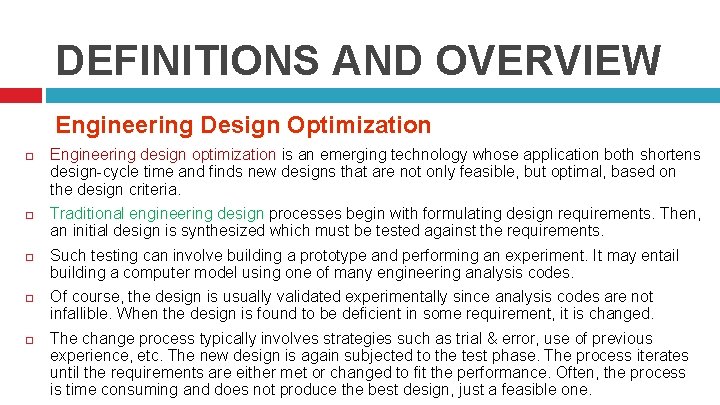 DEFINITIONS AND OVERVIEW

Engineering Design Optimization

Engineering design optimization is an emerging technology whose application both shortens design-cycle time and finds new designs that are not only feasible, but optimal, based on the design criteria.

Traditional engineering design processes begin with formulating design requirements. Then, an initial design is synthesized which must be tested against the requirements.

Such testing can involve building a prototype and performing an experiment. It may entail building a computer model using one of many engineering analysis codes.

Of course, the design is usually validated experimentally since analysis codes are not infallible. When the design is found to be deficient in some requirement, it is changed.

The change process typically involves strategies such as trial & error, use of previous experience, etc. The new design is again subjected to the test phase. The process iterates until the requirements are either met or changed to fit the performance. Often, the process is time consuming and does not produce the best design, just a feasible one.